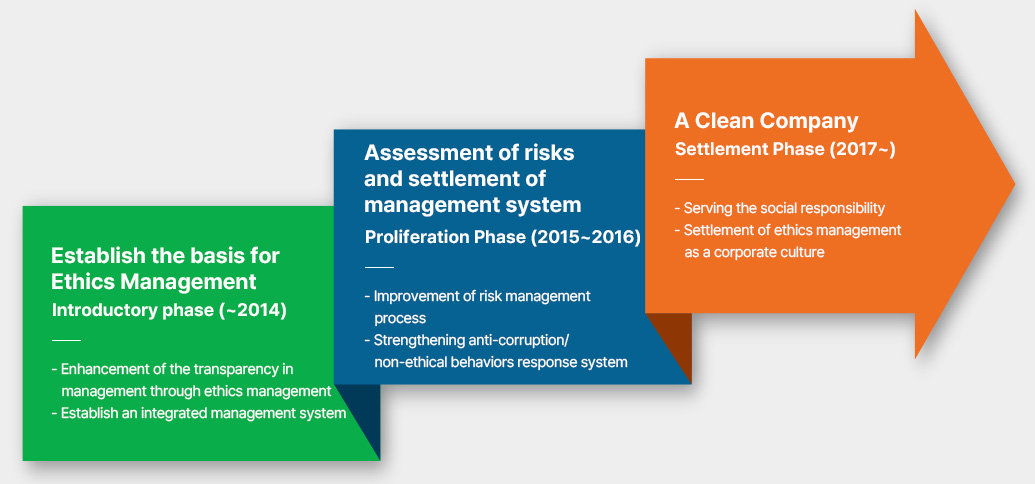 Establish the basis for Ethics Management
Introductory phase (~2014)

- Enhancement of the transparency in management through ethics management
- Establish an integrated management system

Assessment of risks and settlement of management system
Proliferation Phase (2015~2016)

- Improvement of risk management process
- Strengthening anti-corruption/ non-ethical behaviors response system

A Clean Company
Settlement Phase (2017~)

- Serving the social responsibility
- Settlement of ethics management as a corporate culture